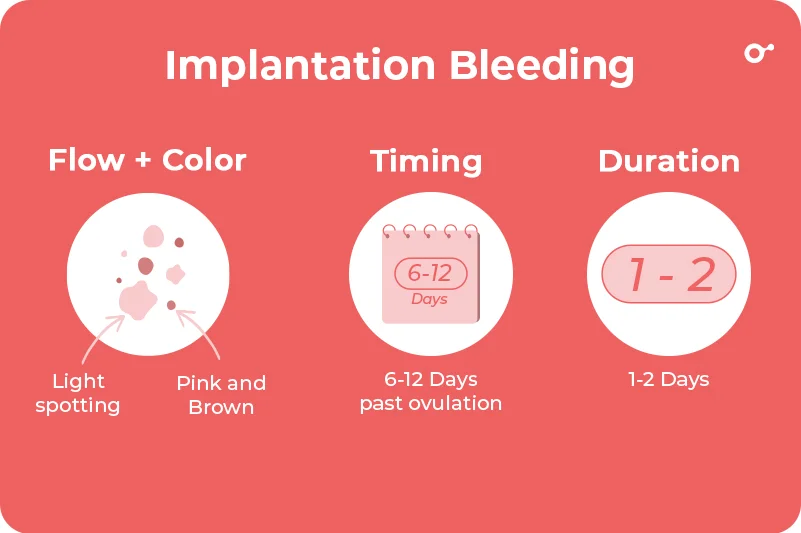 Implantation Bleeding

Flow + Color

Light spotting

Pink and Brown

Timing

6-12 Days

6-12 Days past ovulation

Duration

1 - 2

1-2 Days